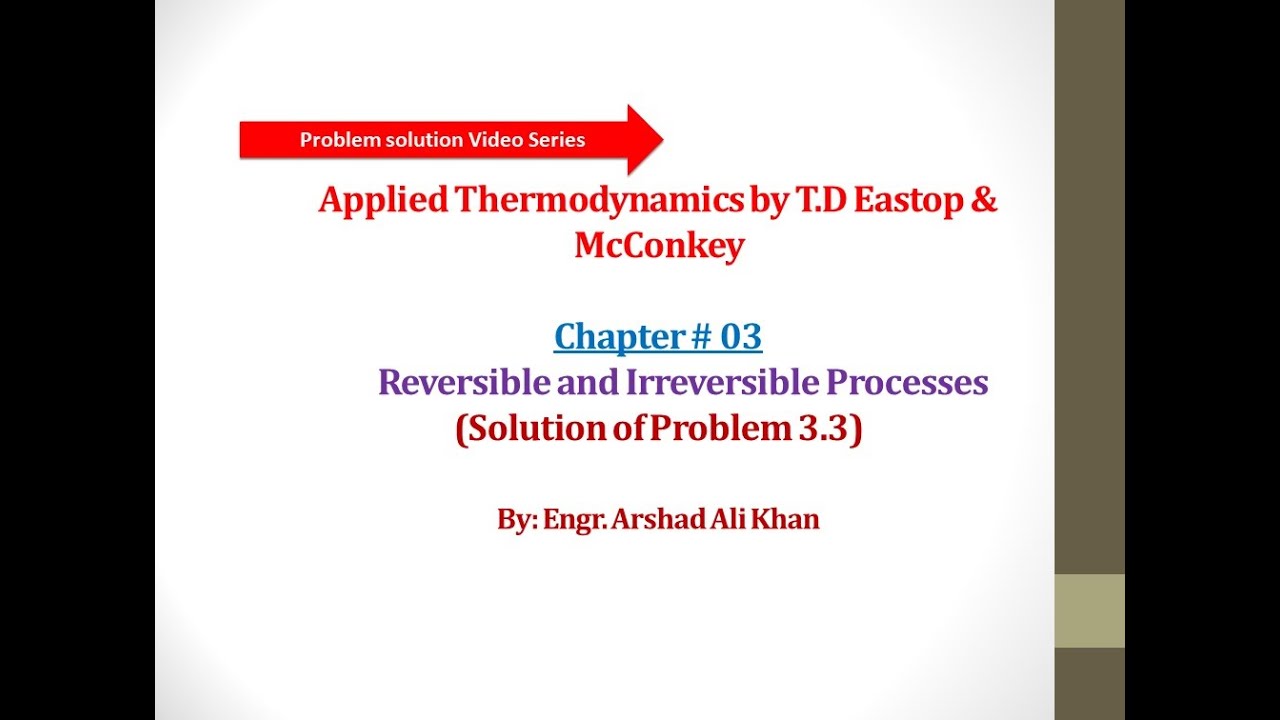 Problem solution Video Series

Applied Thermodynamics by T.D Eastop & McConkey

Chapter # 03
Reversible and Irreversible Processes
(Solution of Problem 3.3)

By: Engr. Arshad Ali Khan